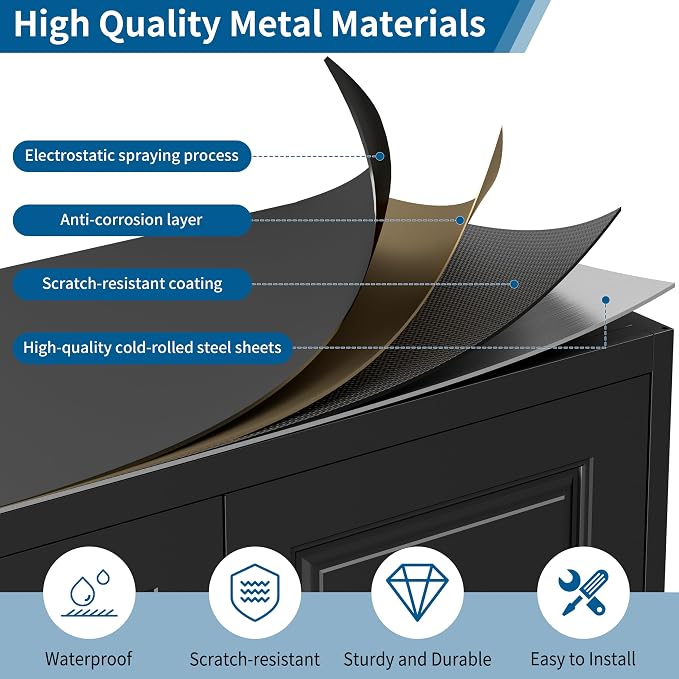 High Quality Metal Materials

Electrostatic spraying process

Anti-corrosion layer

Scratch-resistant coating

High-quality cold-rolled steel sheets

Waterproof

Scratch-resistant

Sturdy and Durable

Easy to Install